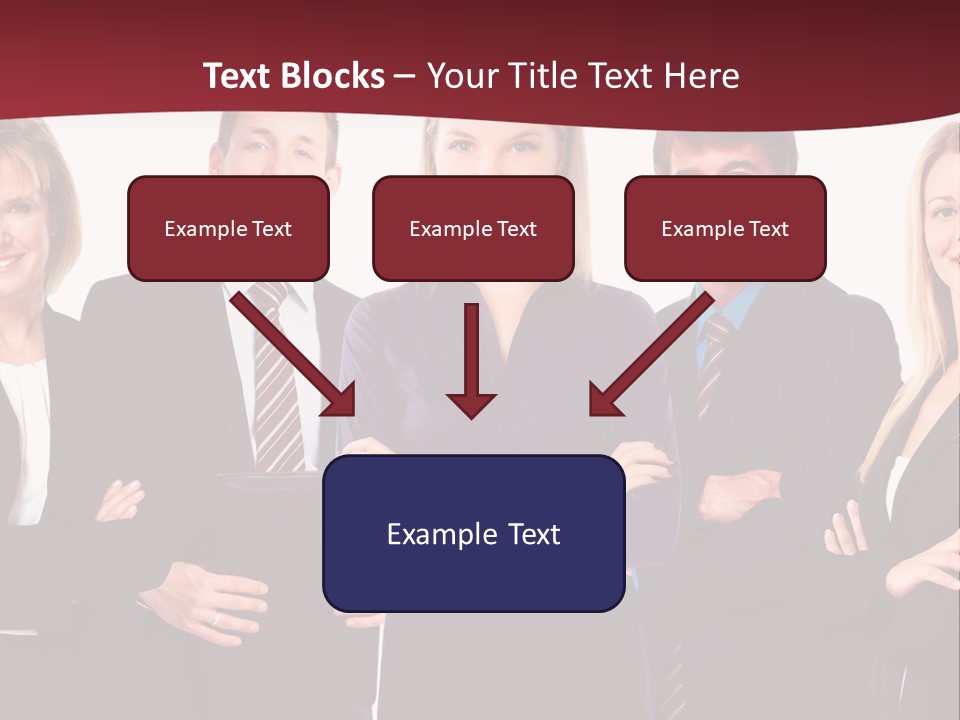 Text Blocks – Your Title Text Here

Example Text

Example Text

Example Text

Example Text